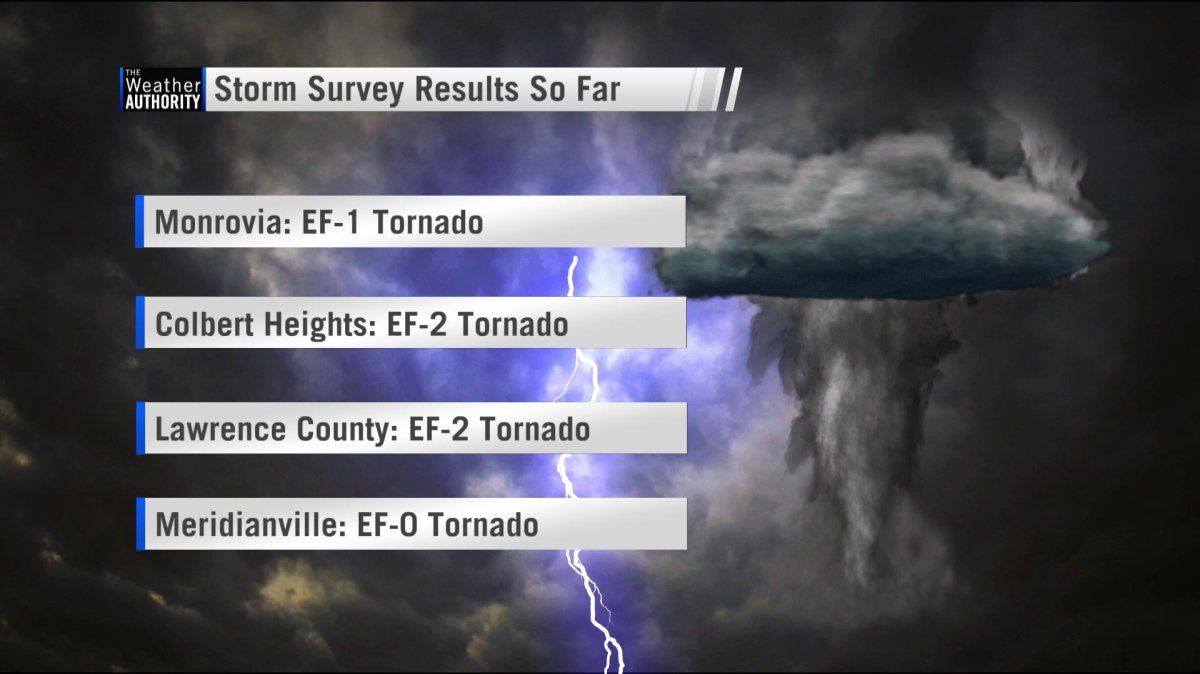 THE Weather AUTHORITY

Storm Survey Results So Far

Monrovia: EF-1 Tornado

Colbert Heights: EF-2 Tornado

Lawrence County: EF-2 Tornado

Meridianville: EF-0 Tornado